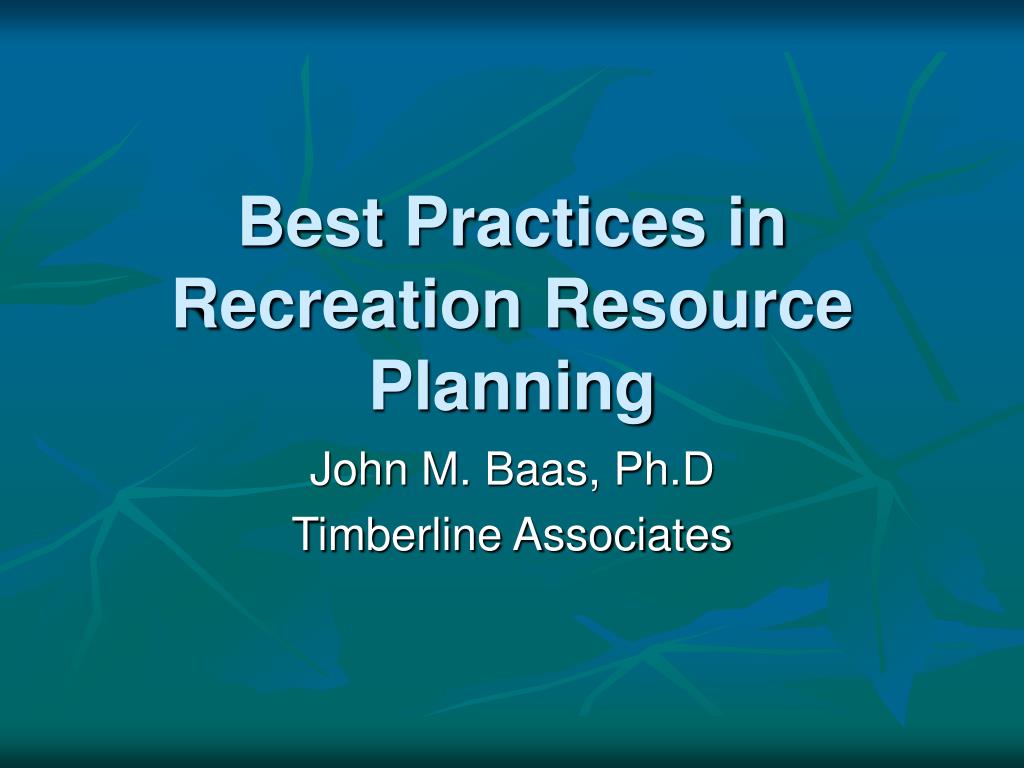 Best Practices in Recreation Resource Planning

John M. Baas, Ph.D

Timberline Associates